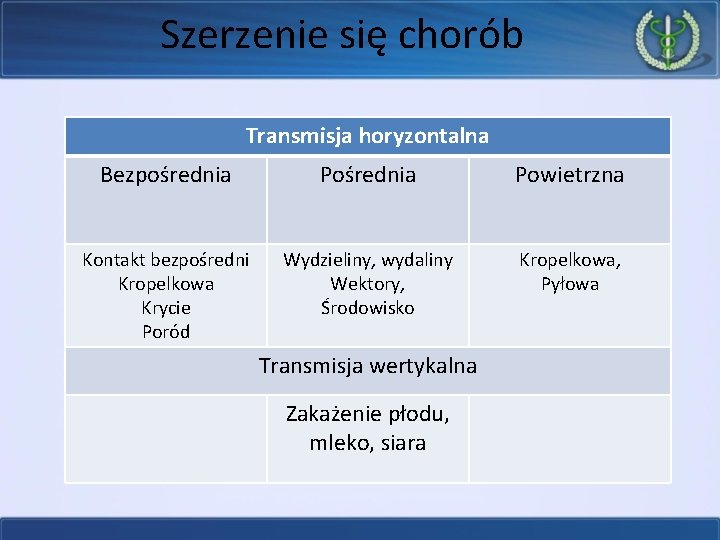 Szerzenie się chorób

| Transmisja horyzontalna | | |
|---|---|---|
| Bezpośrednia | Pośrednia | Powietrzna |
| Kontakt bezpośredni Kropelkowa Krycie Poród | Wydzieliny, wydaliny Wektory, Środowisko | Kropelkowa, Pyłowa |
| Transmisja wertykalna | | |
| | Zakażenie płodu, mleko, siara | |